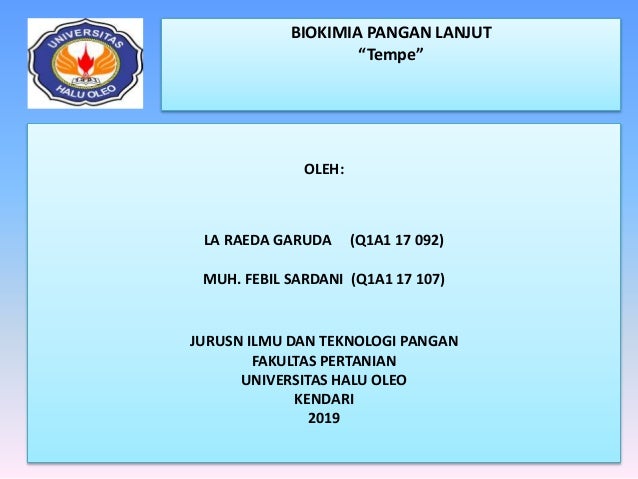 UNIVERSITAS HALU OLEO

BIOKIMIA PANGAN LANJUT
“Tempe”

OLEH:

LA RAEDA GARUDA (Q1A1 17 092)

MUH. FEBIL SARDANI (Q1A1 17 107)

JURUSN ILMU DAN TEKNOLOGI PANGAN
FAKULTAS PERTANIAN
UNIVERSITAS HALU OLEO
KENDARI
2019